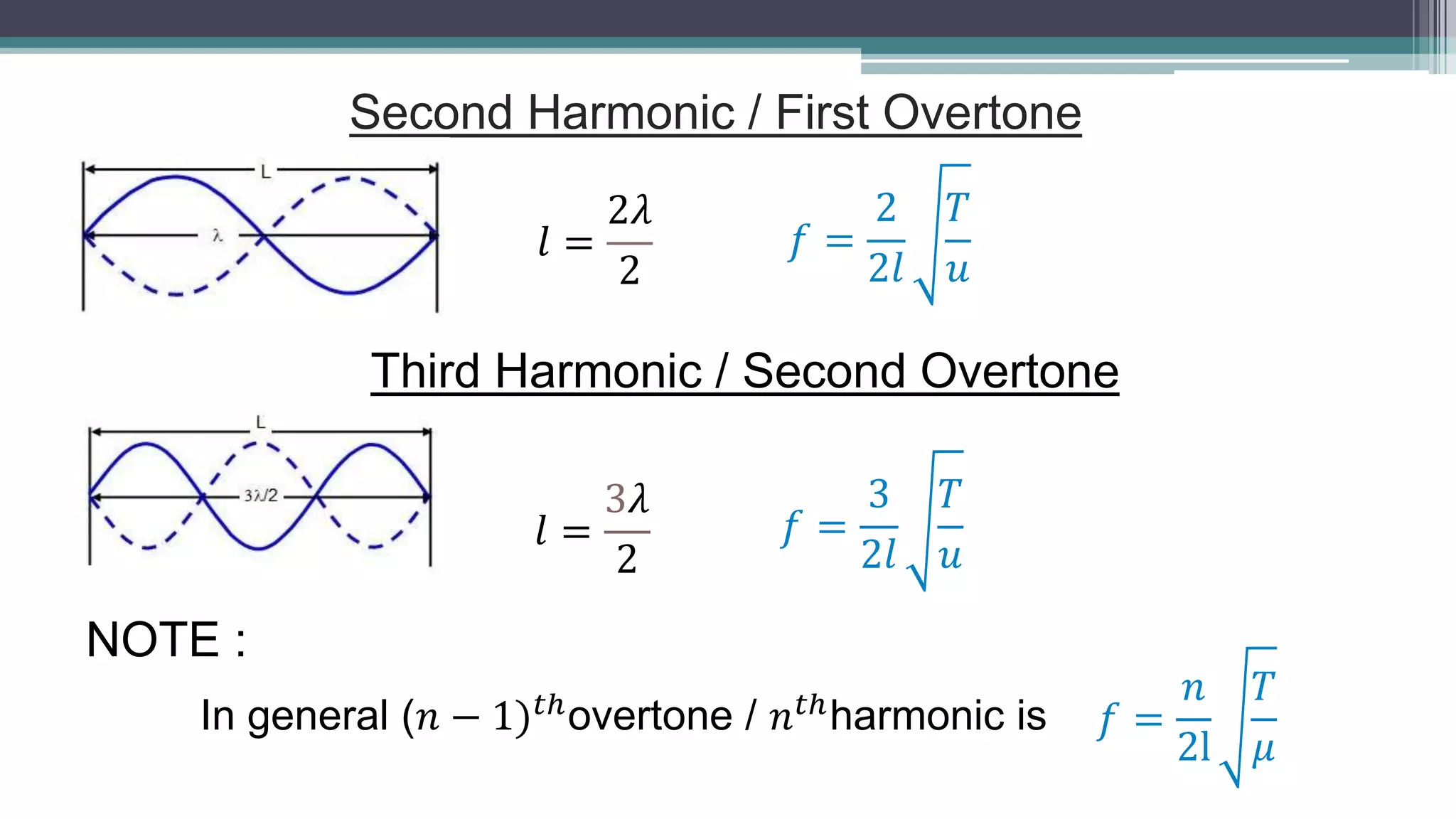 Second Harmonic / First Overtone

L

λ

$l = \frac{2\lambda}{2}$

$f = \frac{2}{2l}\sqrt{\frac{T}{u}}$

Third Harmonic / Second Overtone

L

3λ/2

$l = \frac{3\lambda}{2}$

$f = \frac{3}{2l}\sqrt{\frac{T}{u}}$

NOTE :

In general $(n-1)^{th}$overtone / $n^{th}$harmonic is $f = \frac{n}{2l}\sqrt{\frac{T}{\mu}}$